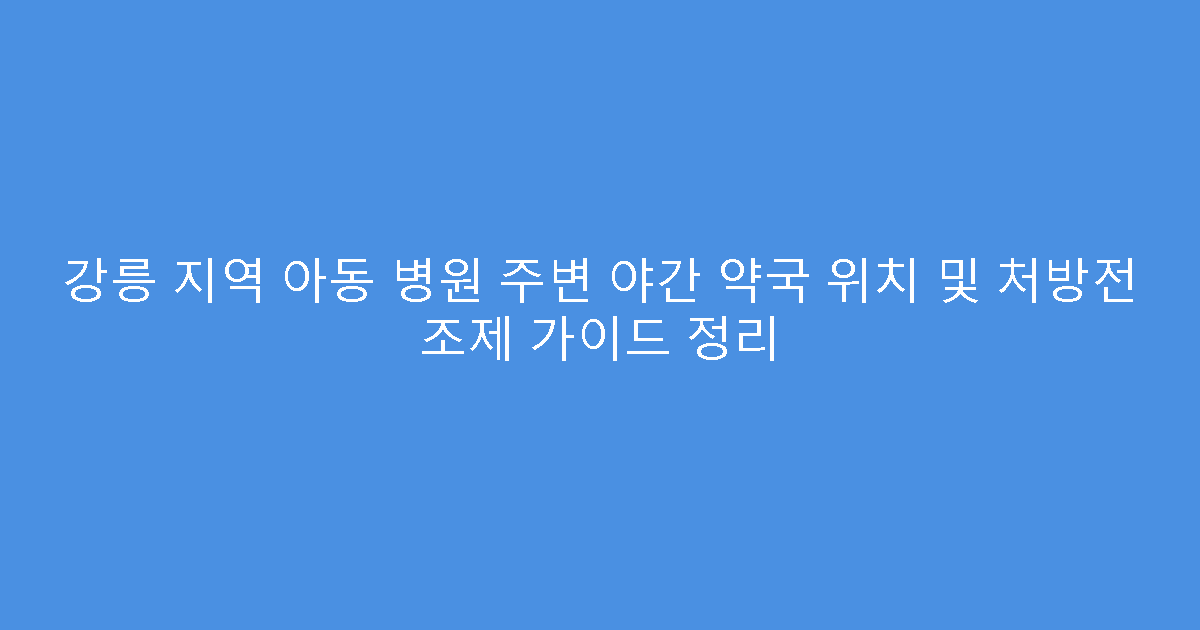 강릉 지역 아동 병원 주변 야간 약국 위치 및 처방전 조제 가이드 정리